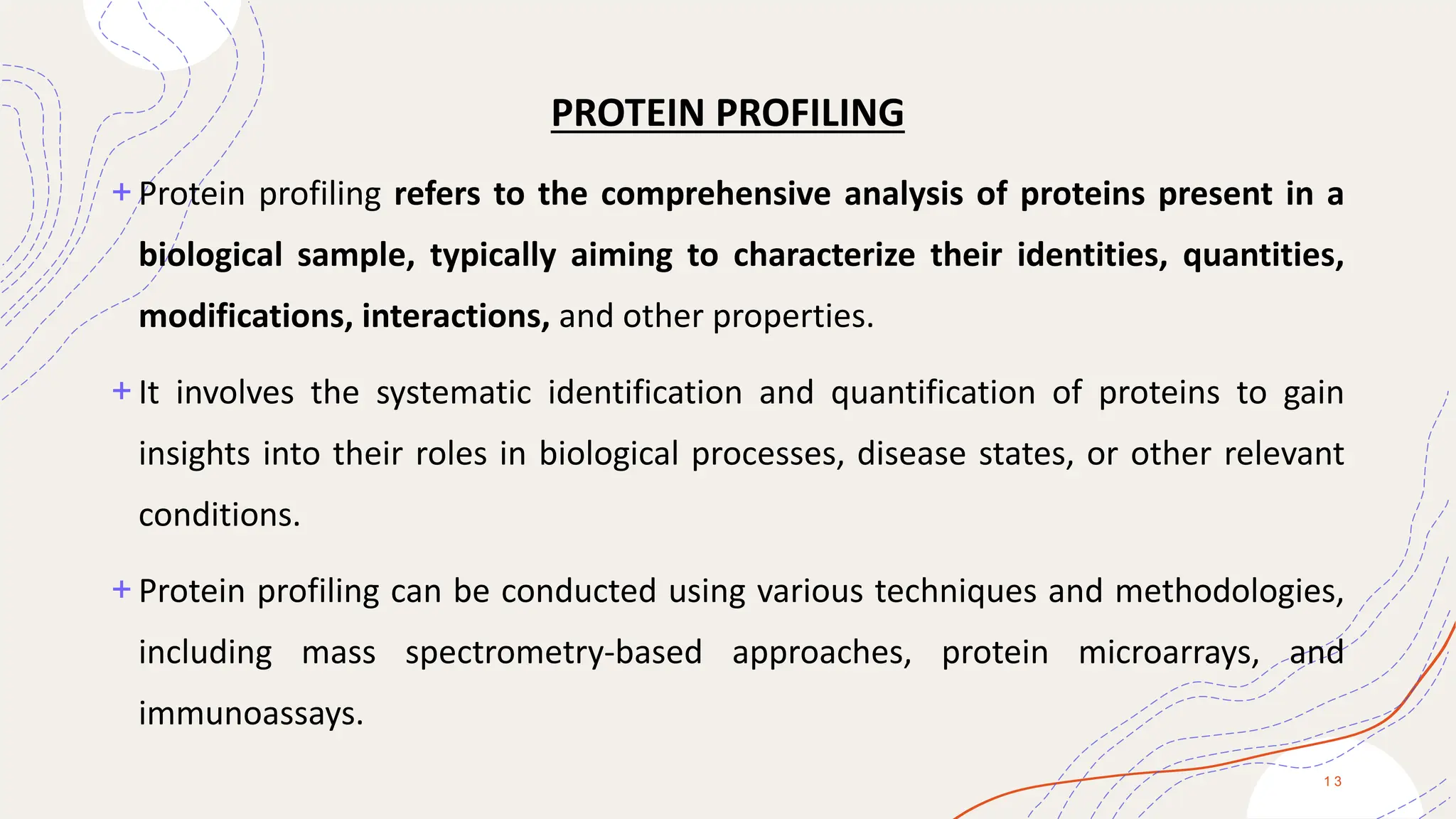 PROTEIN PROFILING

+ Protein profiling refers to the comprehensive analysis of proteins present in a biological sample, typically aiming to characterize their identities, quantities, modifications, interactions, and other properties.

+ It involves the systematic identification and quantification of proteins to gain insights into their roles in biological processes, disease states, or other relevant conditions.

+ Protein profiling can be conducted using various techniques and methodologies, including mass spectrometry-based approaches, protein microarrays, and immunoassays.

13